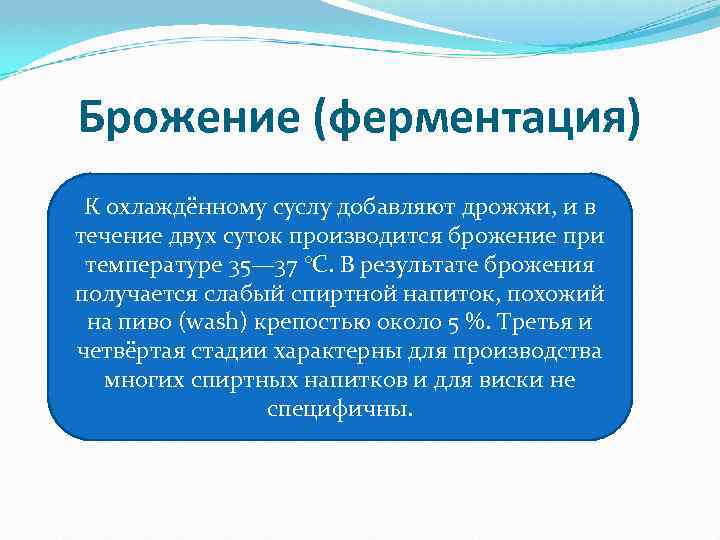 Брожение (ферментация)

К охлаждённому суслу добавляют дрожжи, и в течение двух суток производится брожение при температуре 35—37 °C. В результате брожения получается слабый спиртной напиток, похожий на пиво (wash) крепостью около 5 %. Третья и четвёртая стадии характерны для производства многих спиртных напитков и для виски не специфичны.